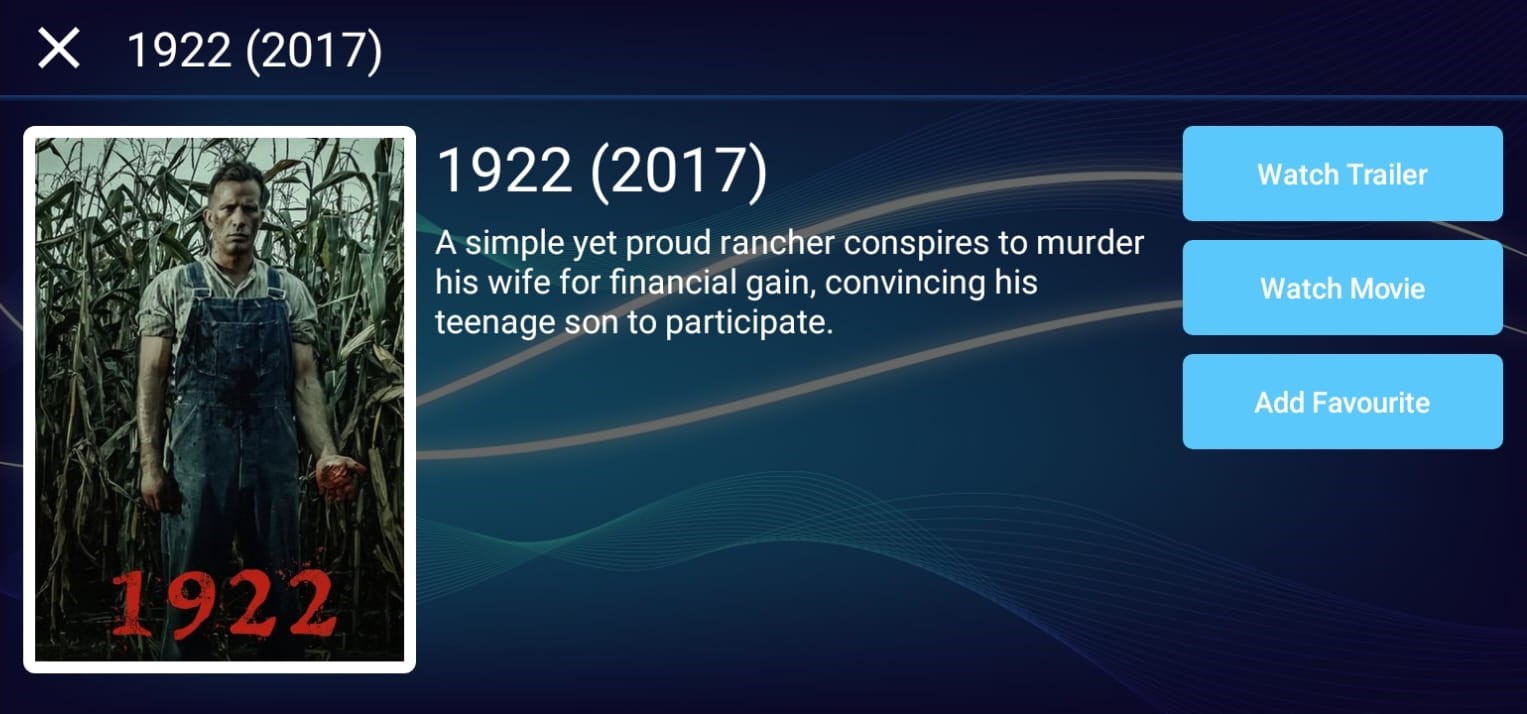 1922 (2017)

1922

1922 (2017)

A simple yet proud rancher conspires to murder his wife for financial gain, convincing his teenage son to participate.

Watch Trailer

Watch Movie

Add Favourite